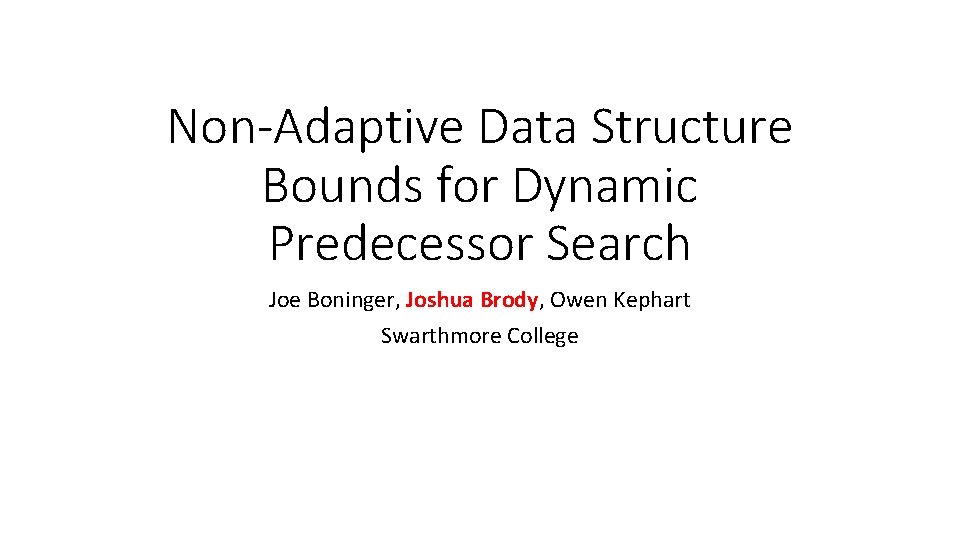 Non-Adaptive Data Structure Bounds for Dynamic Predecessor Search

Joe Boninger, Joshua Brody, Owen Kephart

Swarthmore College